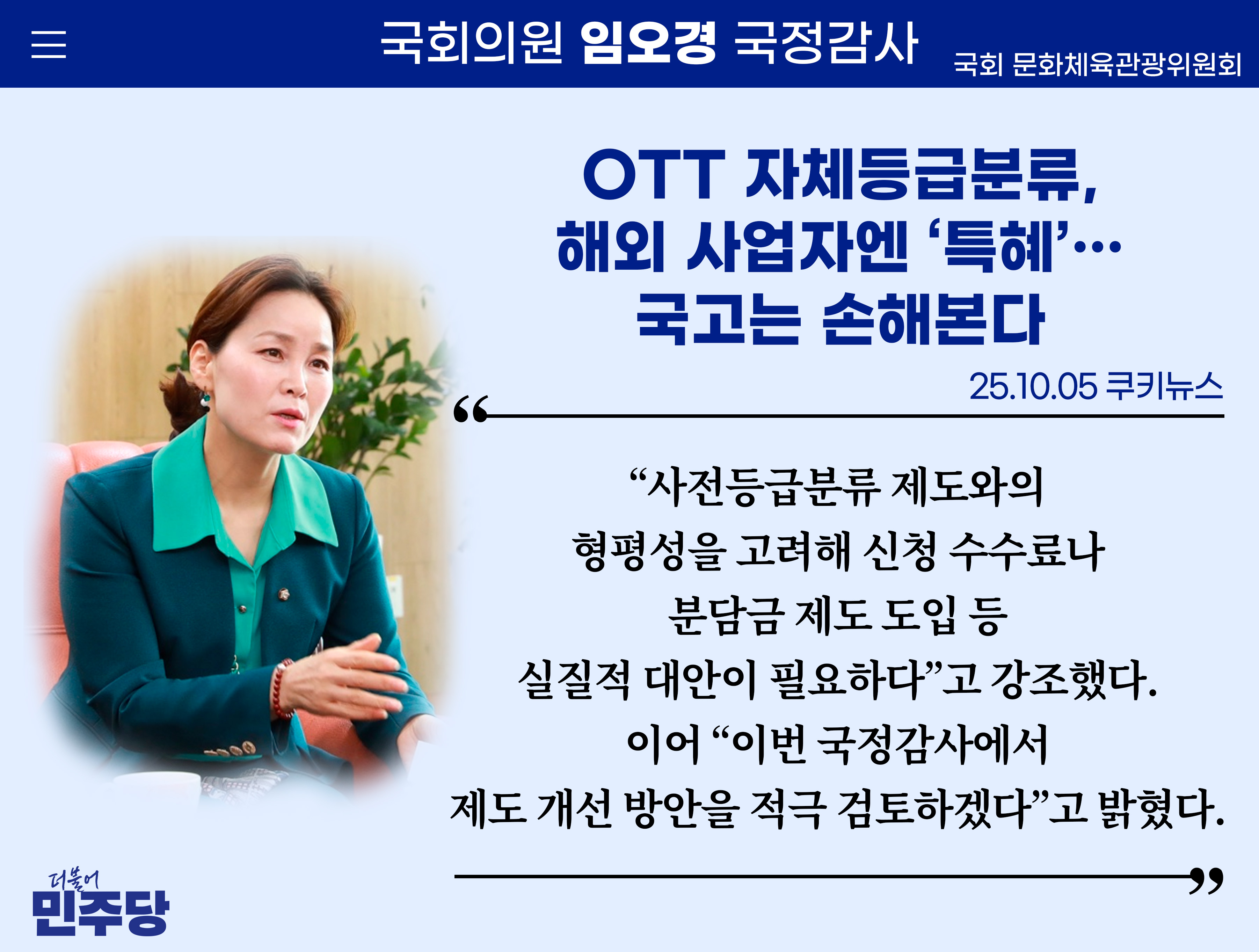 국회의원 임오경 국정감사

국회 문화체육관광위원회

OTT 자체등급분류, 해외 사업자엔 ‘특혜’… 국고는 손해본다

25.10.05 쿠키뉴스

“

“사전등급분류 제도와의 형평성을 고려해 신청 수수료나 분담금 제도 도입 등 실질적 대안이 필요하다”고 강조했다. 이어 “이번 국정감사에서 제도 개선 방안을 적극 검토하겠다”고 밝혔다.

”

더불어 민주당